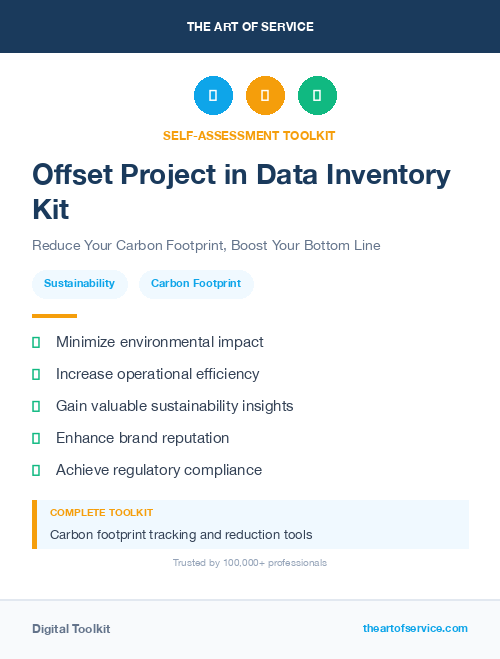 THE ART OF SERVICE

SELF-ASSESSMENT TOOLKIT

Offset Project in Data Inventory Kit

Reduce Your Carbon Footprint, Boost Your Bottom Line

Sustainability

Carbon Footprint

Minimize environmental impact

Increase operational efficiency

Gain valuable sustainability insights

Enhance brand reputation

Achieve regulatory compliance

COMPLETE TOOLKIT

Carbon footprint tracking and reduction tools

Trusted by 100,000+ professionals

Digital Toolkit

theartofservice.com